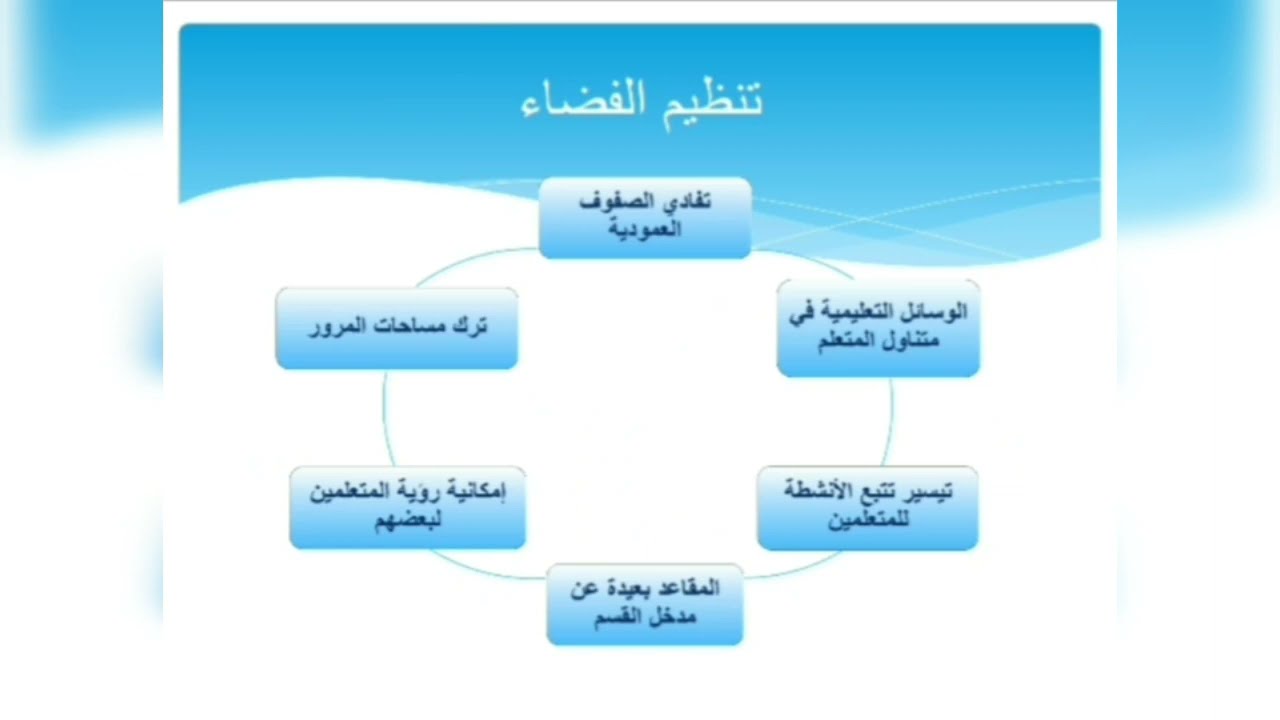 تنظيم الفضاء

تفادي الصفوف العمودية

الوسائل التعليمية في متناول المتعلم

تيسير تتبع الأنشطة للمتعلمين

المقاعد بعيدة عن مدخل القسم

إمكانية رؤية المتعلمين لبعضهم

ترك مساحات المرور